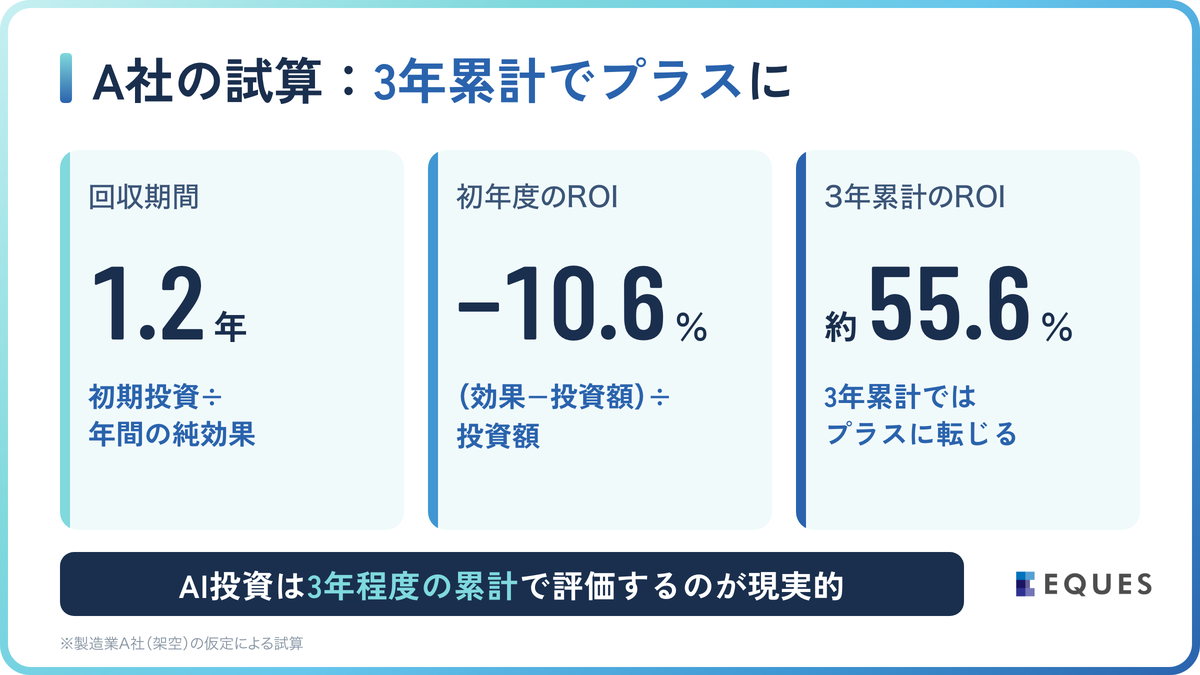 A社の試算：3年累計でプラスに

回収期間

1.2年

初期投資÷
年間の純効果

初年度のROI

−10.6%

(効果−投資額)÷
投資額

3年累計のROI

約55.6%

3年累計では
プラスに転じる

AI投資は3年程度の累計で評価するのが現実的

EQUES

※製造業A社(架空)の仮定による試算